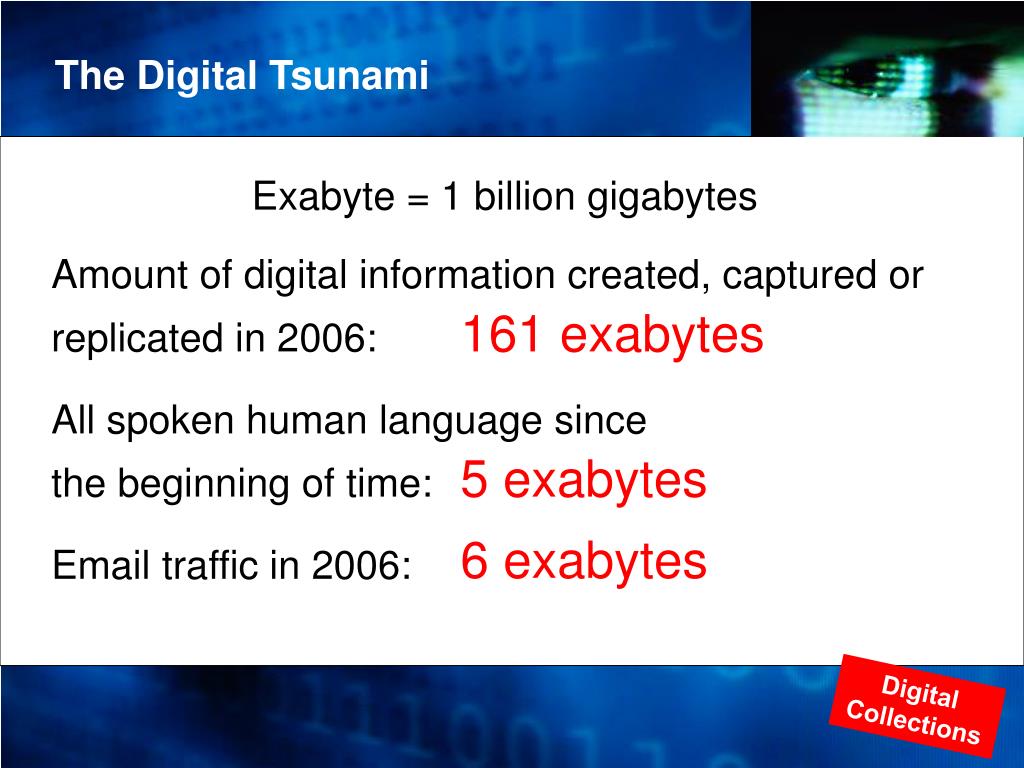 The Digital Tsunami

Exabyte = 1 billion gigabytes

Amount of digital information created, captured or replicated in 2006: 161 exabytes

All spoken human language since the beginning of time: 5 exabytes

Email traffic in 2006: 6 exabytes

Digital Collections